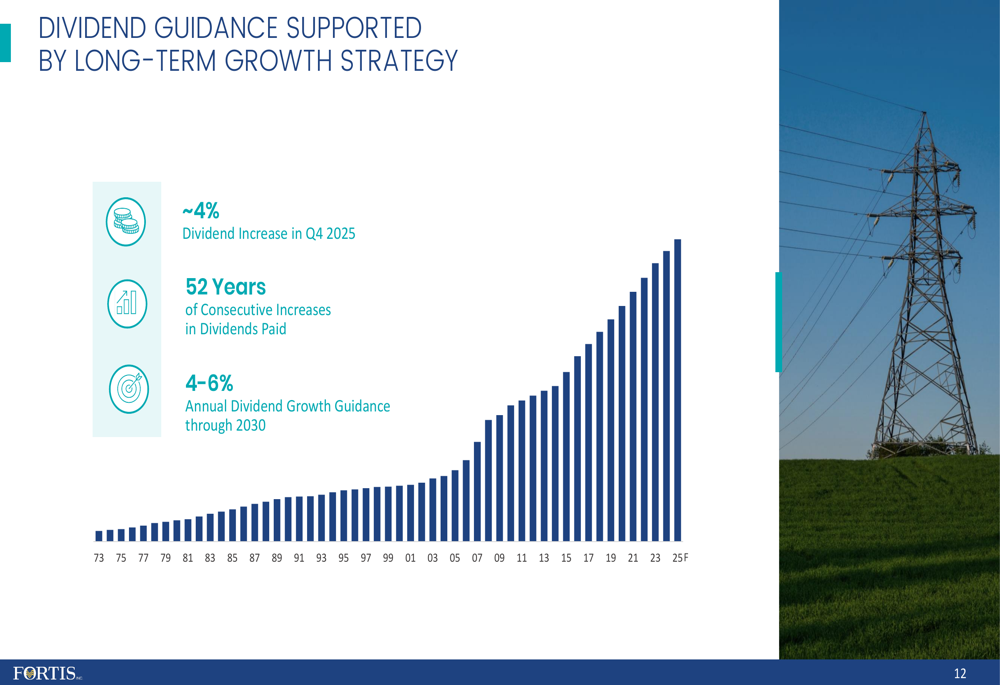 DIVIDEND GUIDANCE SUPPORTED BY LONG-TERM GROWTH STRATEGY

~4%
Dividend Increase in Q4 2025

52 Years
of Consecutive Increases in Dividends Paid

4-6%
Annual Dividend Growth Guidance through 2030

73 75 77 79 81 83 85 87 89 91 93 95 97 99 01 03 05 07 09 11 13 15 17 19 21 23 25F

FORTIS INC.

12